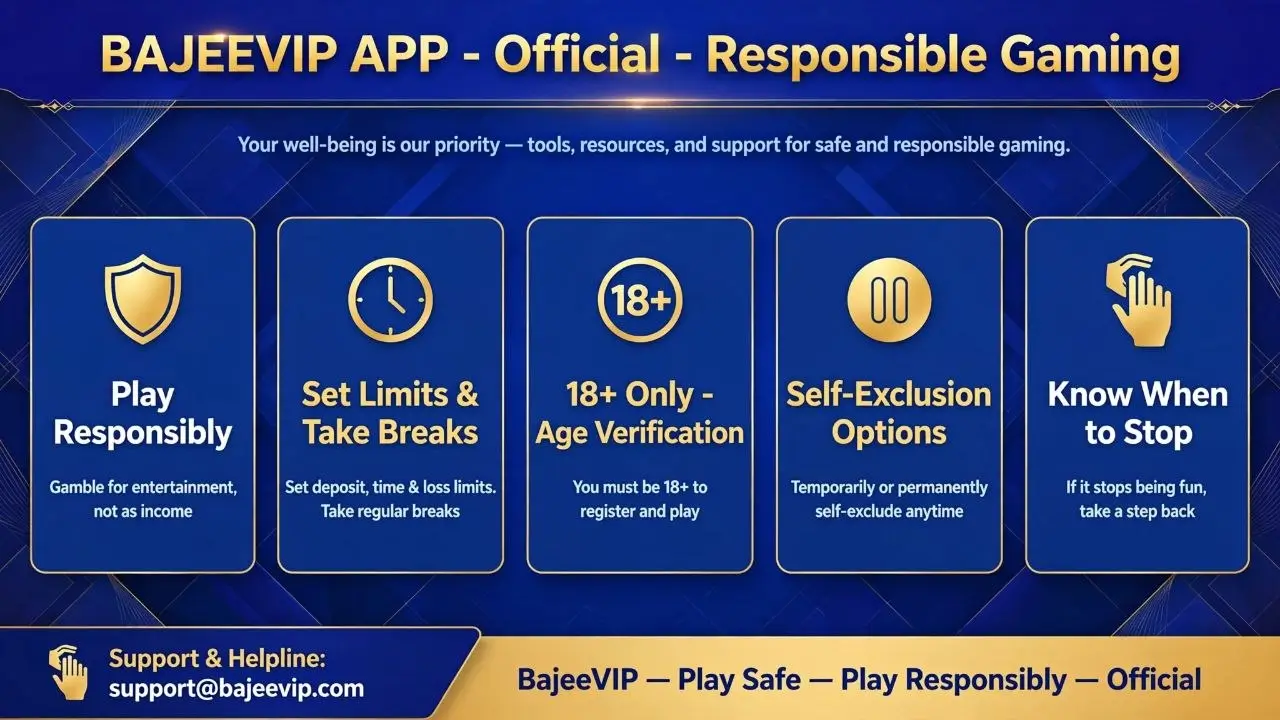 BAJEEVIP APP - Official - Responsible Gaming

Your well-being is our priority — tools, resources, and support for safe and responsible gaming.

Play Responsibly

Gamble for entertainment, not as income

Set Limits & Take Breaks

Set deposit, time & loss limits. Take regular breaks

18+

18+ Only - Age Verification

You must be 18+ to register and play

Self-Exclusion Options

Temporarily or permanently self-exclude anytime

Know When to Stop

If it stops being fun, take a step back

Support & Helpline:
support@bajeevip.com

BajeeVIP — Play Safe — Play Responsibly — Official